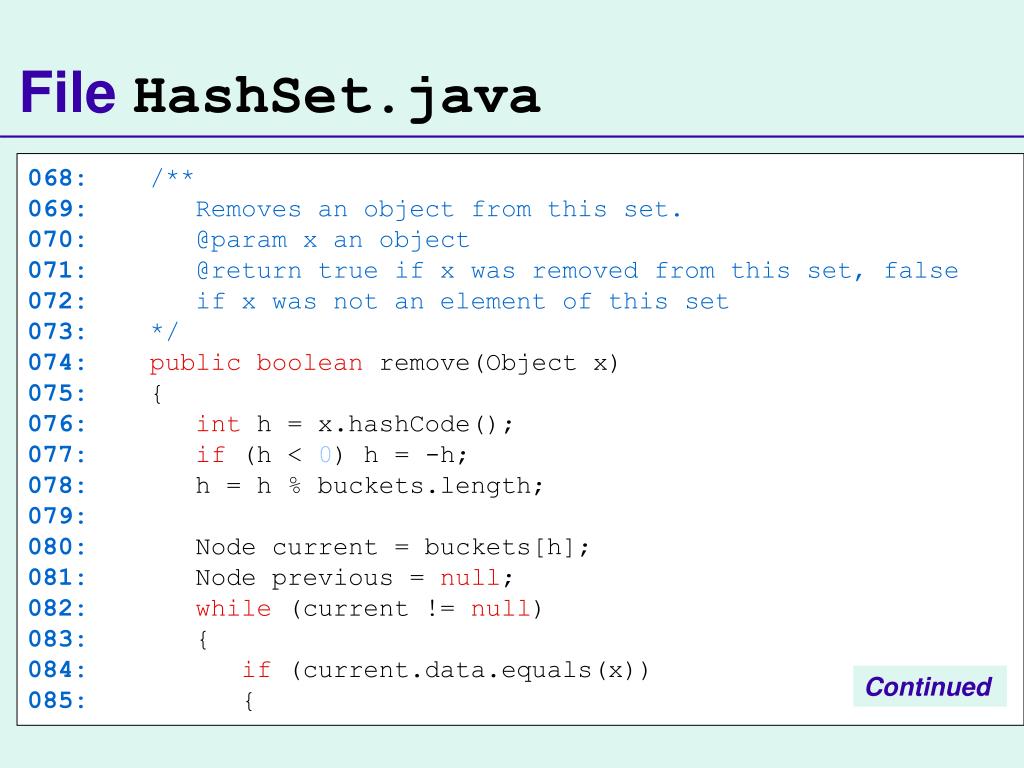 File HashSet.java

068: /**
069: Removes an object from this set.
070: @param x an object
071: @return true if x was removed from this set, false
072: if x was not an element of this set
073: */
074: public boolean remove(Object x)
075: {
076: int h = x.hashCode();
077: if (h < 0) h = -h;
078: h = h % buckets.length;
079:
080: Node current = buckets[h];
081: Node previous = null;
082: while (current != null)
083: {
084: if (current.data.equals(x))
085: {

Continued